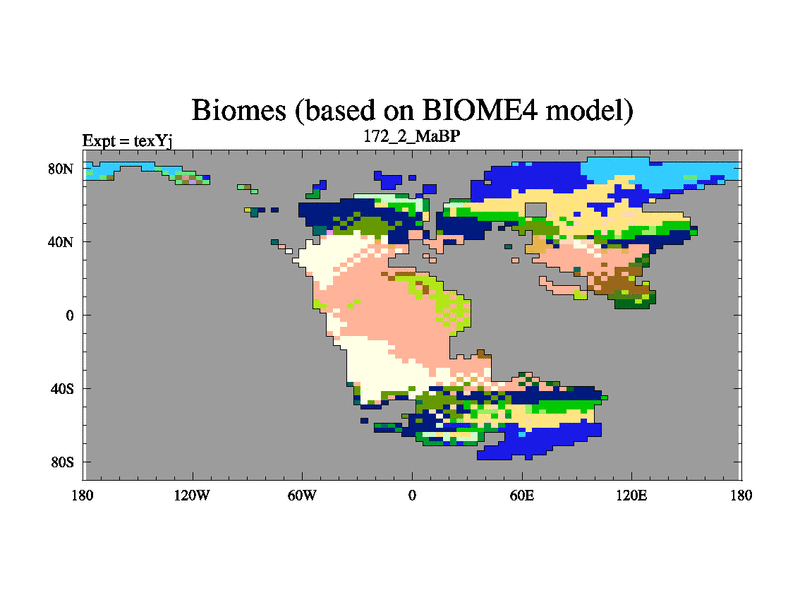 Biomes (based on BIOME4 model)

Expt = texYj

172_2_MaBP

80N

40N

0

40S

80S

180

120W

60W

0

60E

120E

180